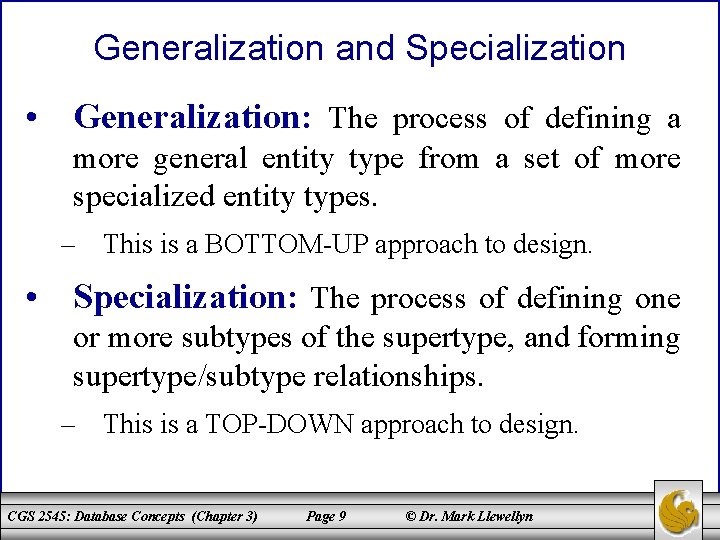 Generalization and Specialization

• Generalization: The process of defining a more general entity type from a set of more specialized entity types.

– This is a BOTTOM-UP approach to design.

• Specialization: The process of defining one or more subtypes of the supertype, and forming supertype/subtype relationships.

– This is a TOP-DOWN approach to design.

CGS 2545: Database Concepts (Chapter 3) Page 9 © Dr. Mark Llewellyn